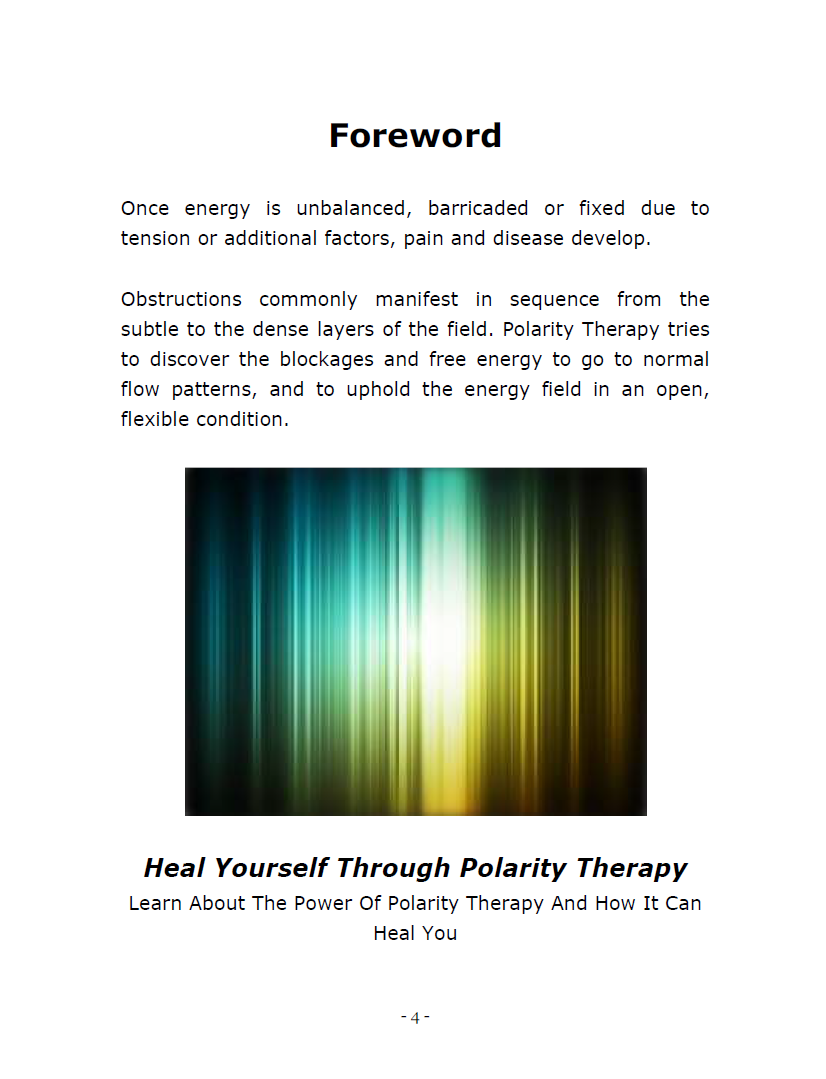 Foreword

Once energy is unbalanced, barricaded or fixed due to tension or additional factors, pain and disease develop.

Obstructions commonly manifest in sequence from the subtle to the dense layers of the field. Polarity Therapy tries to discover the blockages and free energy to go to normal flow patterns, and to uphold the energy field in an open, flexible condition.

Heal Yourself Through Polarity Therapy
Learn About The Power Of Polarity Therapy And How It Can Heal You

- 4 -